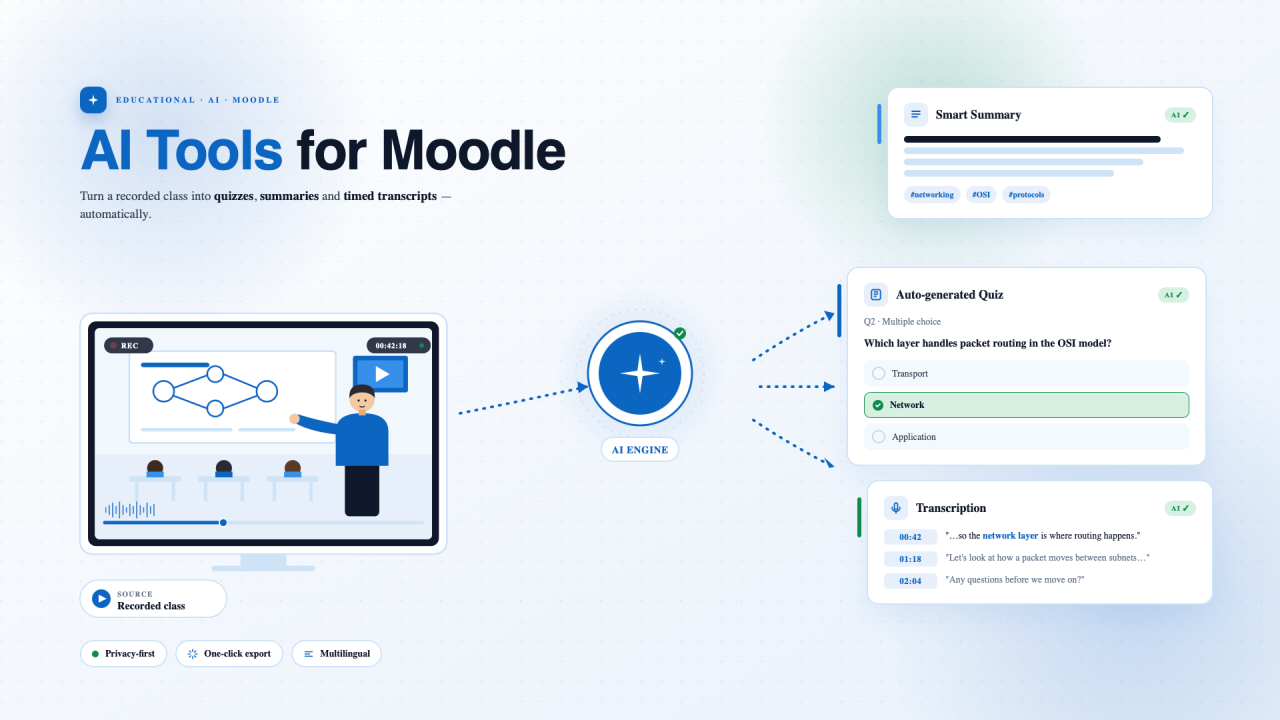 EDUCATIONAL · AI · MOODLE

AI Tools for Moodle

Turn a recorded class into quizzes, summaries and timed transcripts — automatically.

REC
00:42:18

SOURCE
Recorded class

Privacy-first
One-click export
Multilingual

AI ENGINE

Smart Summary
AI ✓
#networking
#OSI
#protocols

Auto-generated Quiz
AI ✓
Q2 · Multiple choice
Which layer handles packet routing in the OSI model?
Transport
Network
Application

Transcription
AI ✓
00:42 "…so the network layer is where routing happens."
01:18 "Let's look at how a packet moves between subnets…"
02:04 "Any questions before we move on?"